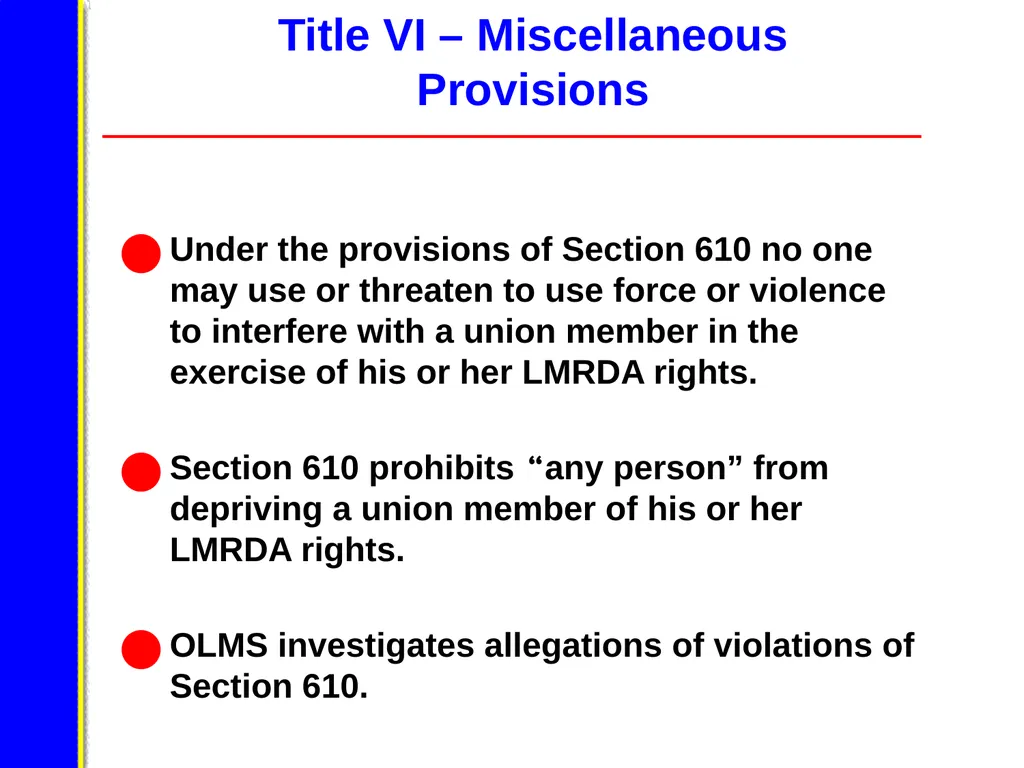 Title VI – Miscellaneous Provisions

Under the provisions of Section 610 no one may use or threaten to use force or violence to interfere with a union member in the exercise of his or her LMRDA rights.

Section 610 prohibits “any person” from depriving a union member of his or her LMRDA rights.

OLMS investigates allegations of violations of Section 610.